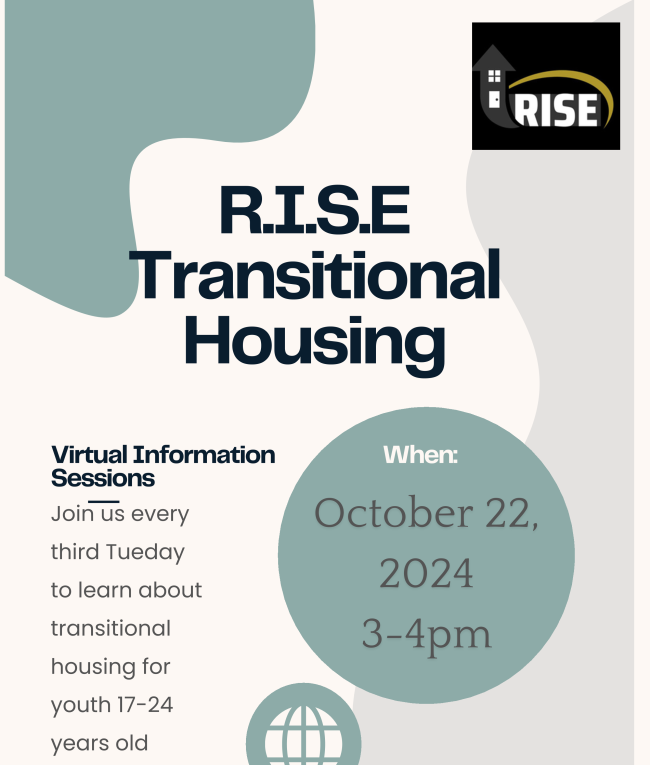 RISE

R.I.S.E Transitional Housing

Virtual Information Sessions

Join us every third Tueday to learn about transitional housing for youth 17-24 years old

When:

October 22, 2024 3-4pm